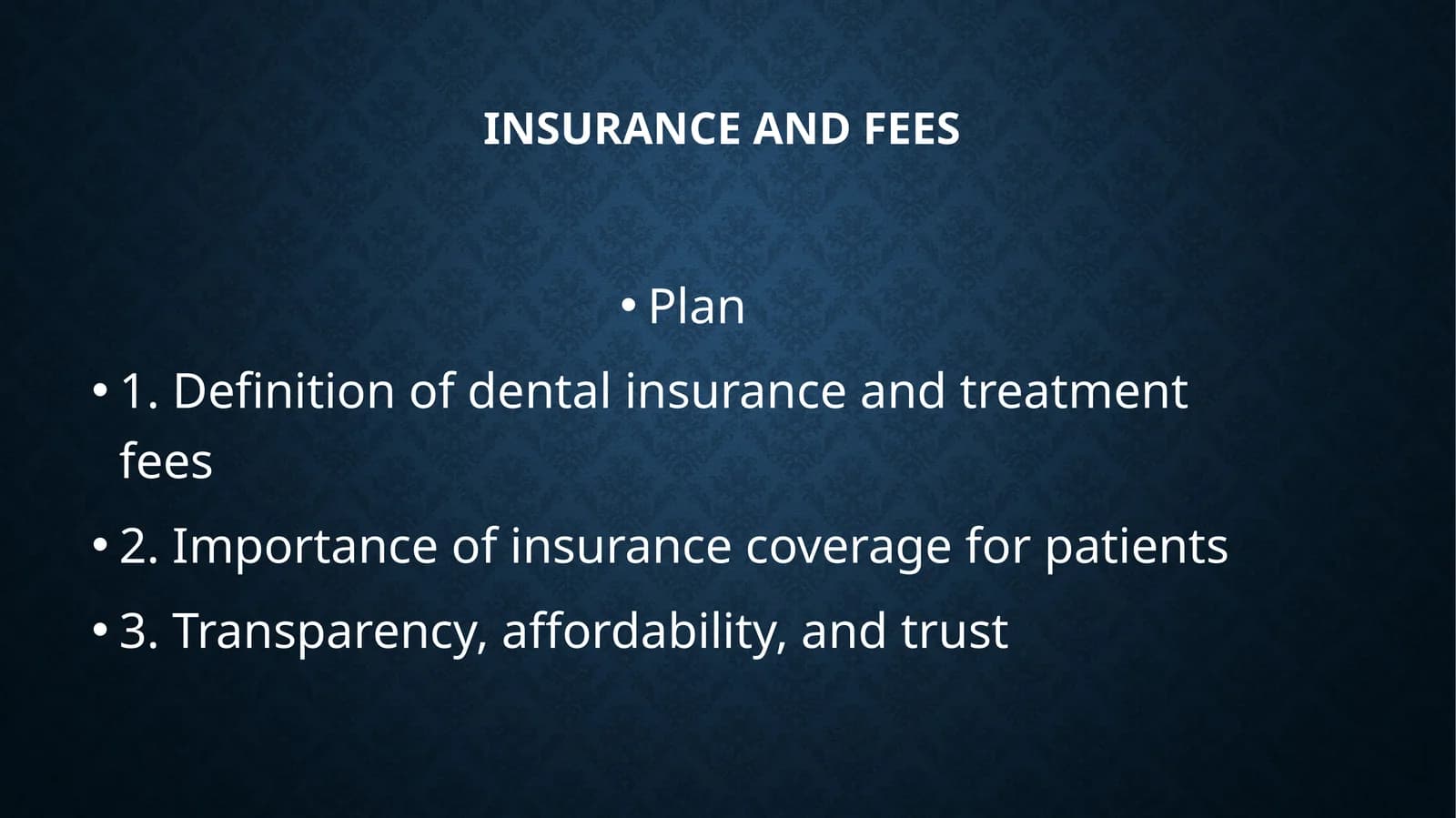 INSURANCE AND FEES

• Plan

• 1. Definition of dental insurance and treatment fees

• 2. Importance of insurance coverage for patients

• 3. Transparency, affordability, and trust